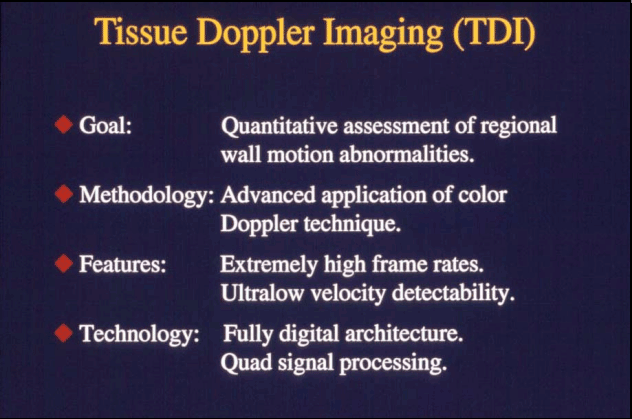 Tissue Doppler Imaging (TDI)

Goal: Quantitative assessment of regional wall motion abnormalities.

Methodology: Advanced application of color Doppler technique.

Features: Extremely high frame rates. Ultralow velocity detectability.

Technology: Fully digital architecture. Quad signal processing.